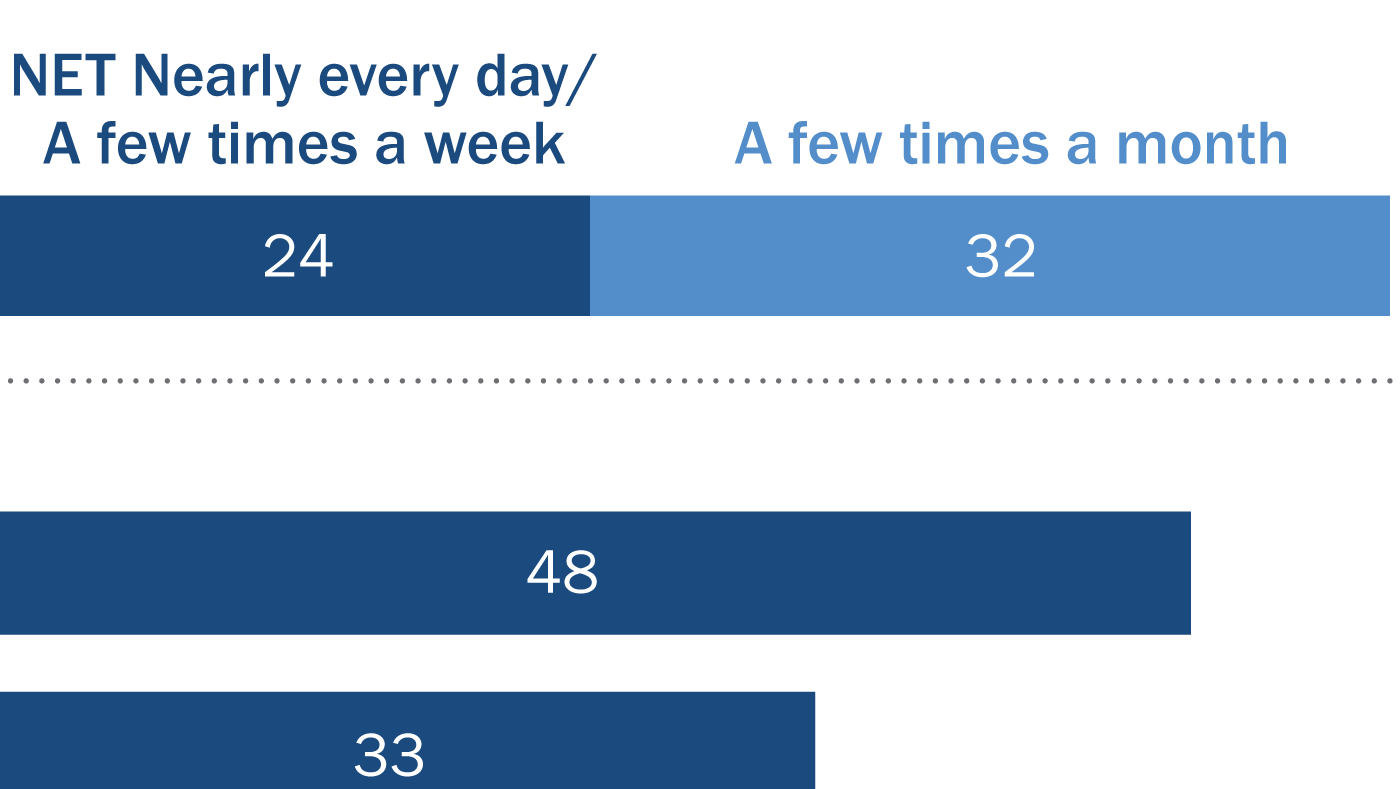 NET Nearly every day/
A few times a week

A few times a month

24

32

48

33